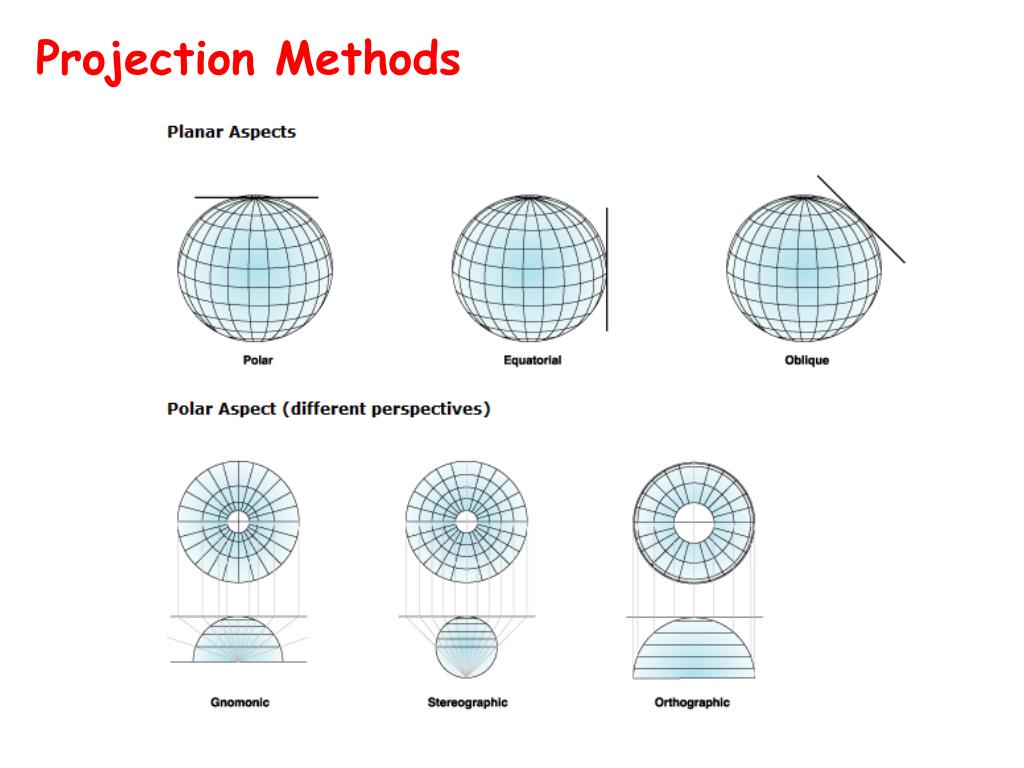 Projection Methods

Planar Aspects

Polar

Equatorial

Oblique

Polar Aspect (different perspectives)

Gnomonic

Stereographic

Orthographic